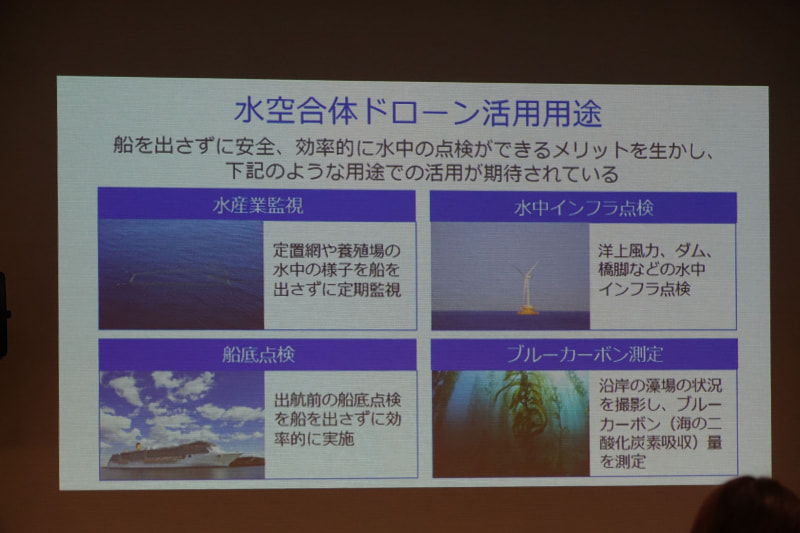 水空合体ドローン活用用途

船を出さずに安全、効率的に水中の点検ができるメリットを生かし、下記のような用途での活用が期待されている

水産業監視

定置網や養殖場の水中の様子を船を出さずに定期監視

水中インフラ点検

洋上風力、ダム、橋脚などの水中インフラ点検

船底点検

出航前の船底点検を船を出さずに効率的に実施

ブルーカーボン測定

沿岸の藻場の状況を撮影し、ブルーカーボン（海の二酸化炭素吸収）量を測定